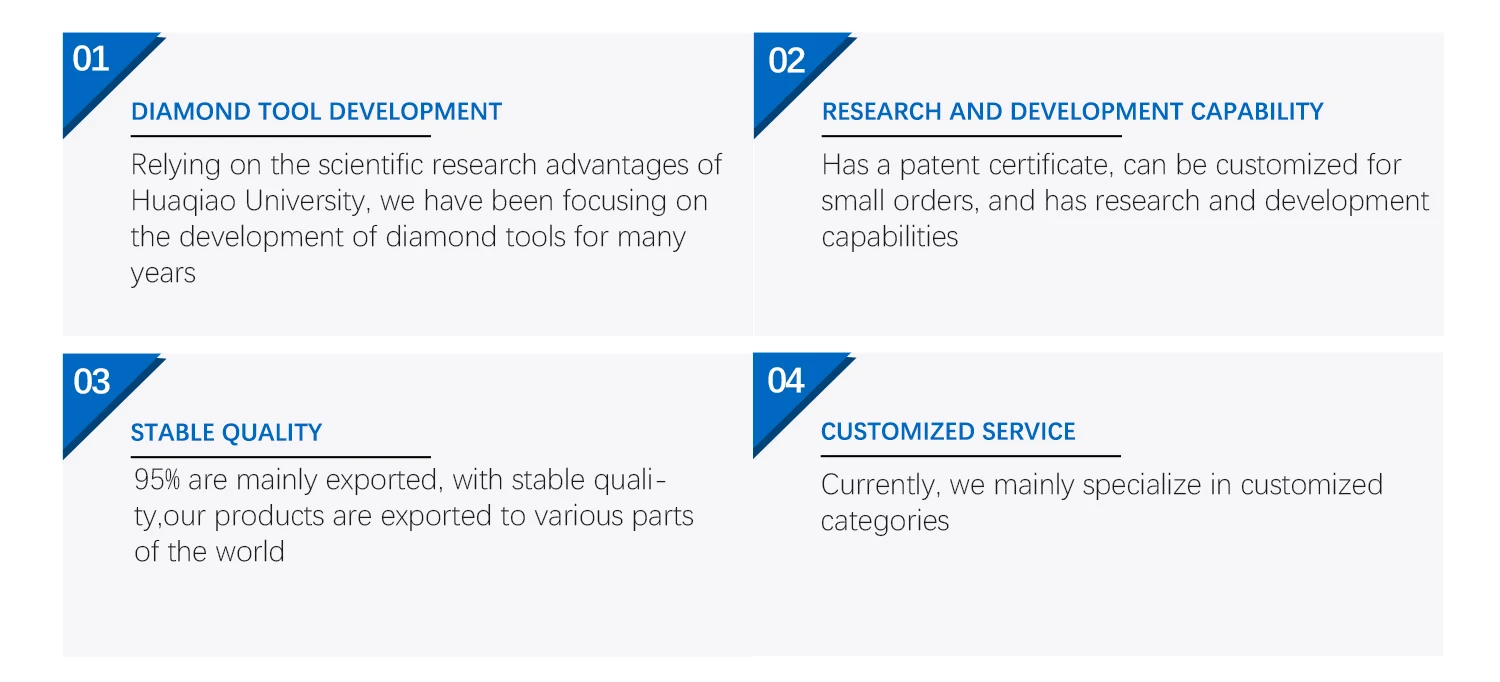 01

DIAMOND TOOL DEVELOPMENT

Relying on the scientific research advantages of Huaqiao University, we have been focusing on the development of diamond tools for many years

02

RESEARCH AND DEVELOPMENT CAPABILITY

Has a patent certificate, can be customized for small orders, and has research and development capabilities

03

STABLE QUALITY

95% are mainly exported, with stable quality,our products are exported to various parts of the world

04

CUSTOMIZED SERVICE

Currently, we mainly specialize in customized categories